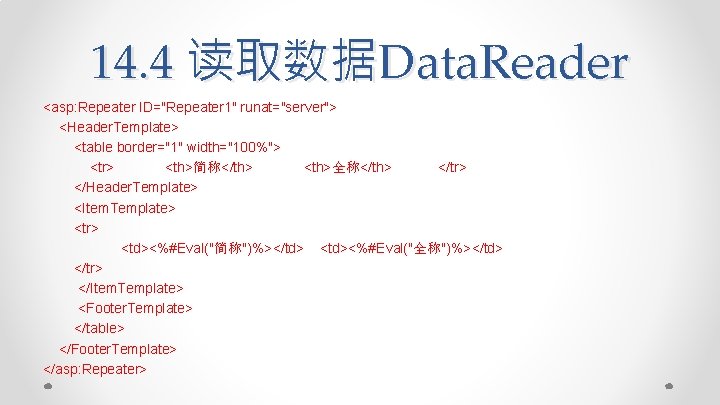 14.4 读取数据DataReader

<asp:Repeater ID="Repeater1" runat="server">
<HeaderTemplate>
<table border="1" width="100%">
<tr> <th>简称</th> <th>全称</th> </tr>
</HeaderTemplate>
<ItemTemplate>
<tr>
<td><%#Eval("简称")%></td> <td><%#Eval("全称")%></td>
</tr>
</ItemTemplate>
<FooterTemplate>
</table>
</FooterTemplate>
</asp:Repeater>